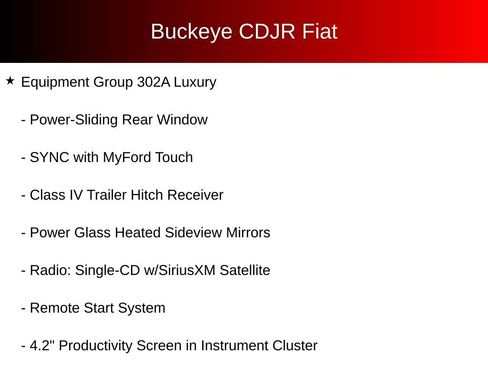 Buckeye CDJR Fiat

★ Equipment Group 302A Luxury

- Power-Sliding Rear Window

- SYNC with MyFord Touch

- Class IV Trailer Hitch Receiver

- Power Glass Heated Sideview Mirrors

- Radio: Single-CD w/SiriusXM Satellite

- Remote Start System

- 4.2" Productivity Screen in Instrument Cluster